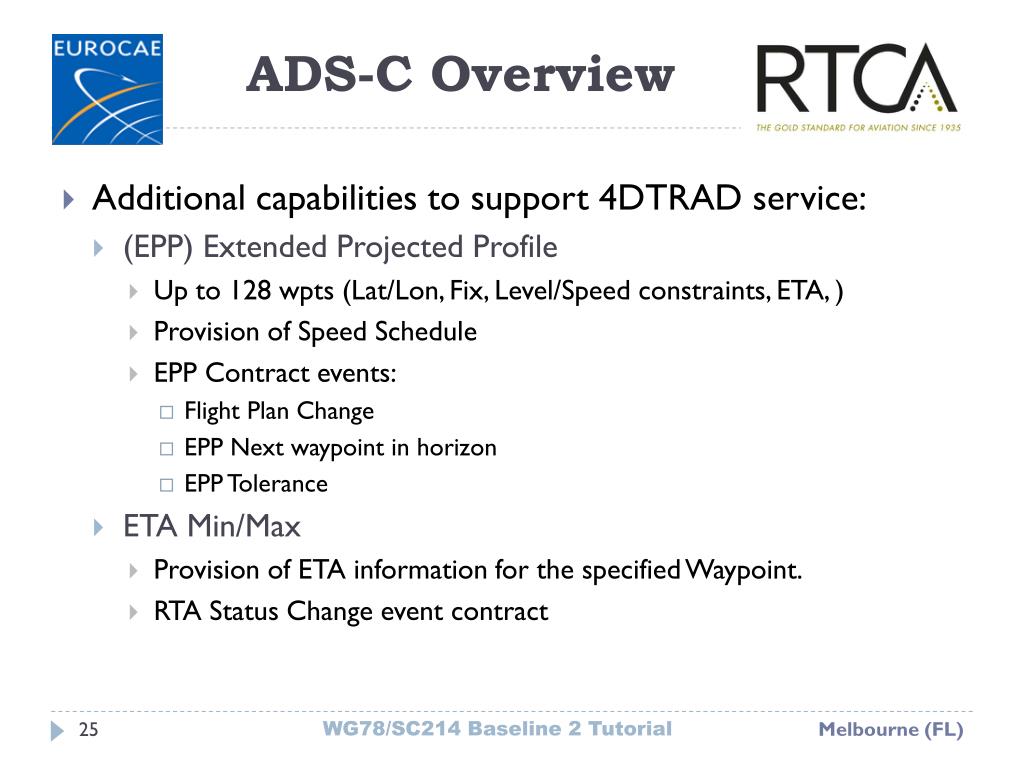 EUROCAE

ADS-C Overview

RTCA
THE GOLD STANDARD FOR AVIATION SINCE 1935

Additional capabilities to support 4DTRAD service:
(EPP) Extended Projected Profile
Up to 128 wpts (Lat/Lon, Fix, Level/Speed constraints, ETA, )
Provision of Speed Schedule
EPP Contract events:
Flight Plan Change
EPP Next waypoint in horizon
EPP Tolerance
ETA Min/Max
Provision of ETA information for the specified Waypoint.
RTA Status Change event contract

25

WG78/SC214 Baseline 2 Tutorial

Melbourne (FL)